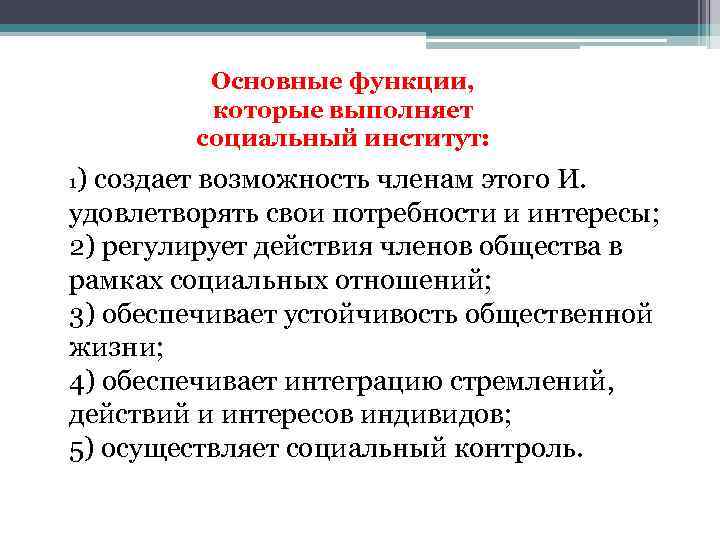 Основные функции, которые выполняет социальный институт:

1) создает возможность членам этого И. удовлетворять свои потребности и интересы;
2) регулирует действия членов общества в рамках социальных отношений;
3) обеспечивает устойчивость общественной жизни;
4) обеспечивает интеграцию стремлений, действий и интересов индивидов;
5) осуществляет социальный контроль.